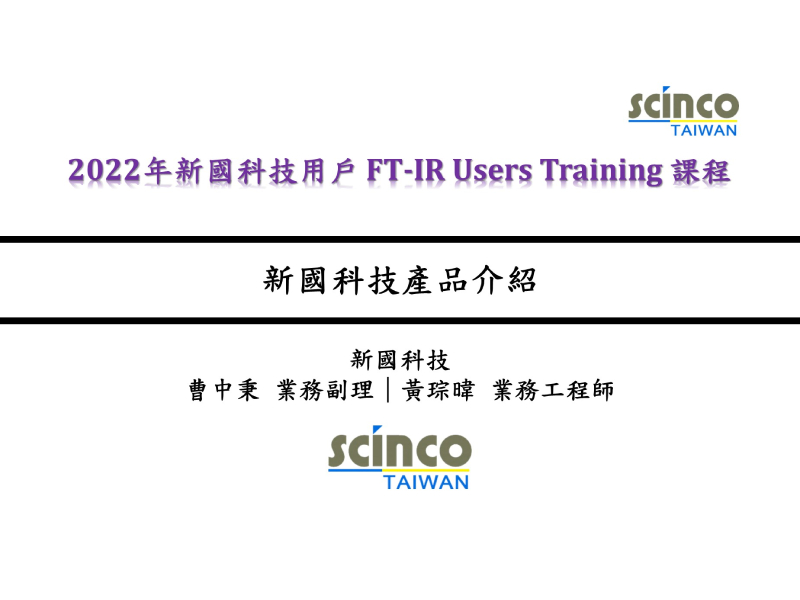 scinco
TAIWAN

2022年新國科技用戶 FT-IR Users Training 課程

新國科技產品介紹

新國科技
曹中秉 業務副理｜黃琮暐 業務工程師

scinco
TAIWAN